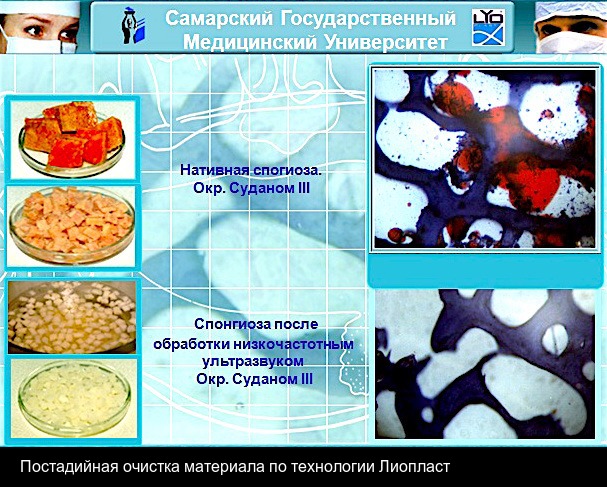 Самарский Государственный Медицинский Университет

LYO

Нативная спогиоза. Окр. Суданом III

Спонгиоза после обработки низкочастотным ультразвуком Окр. Суданом III

Постадийная очистка материала по технологии Лиопласт